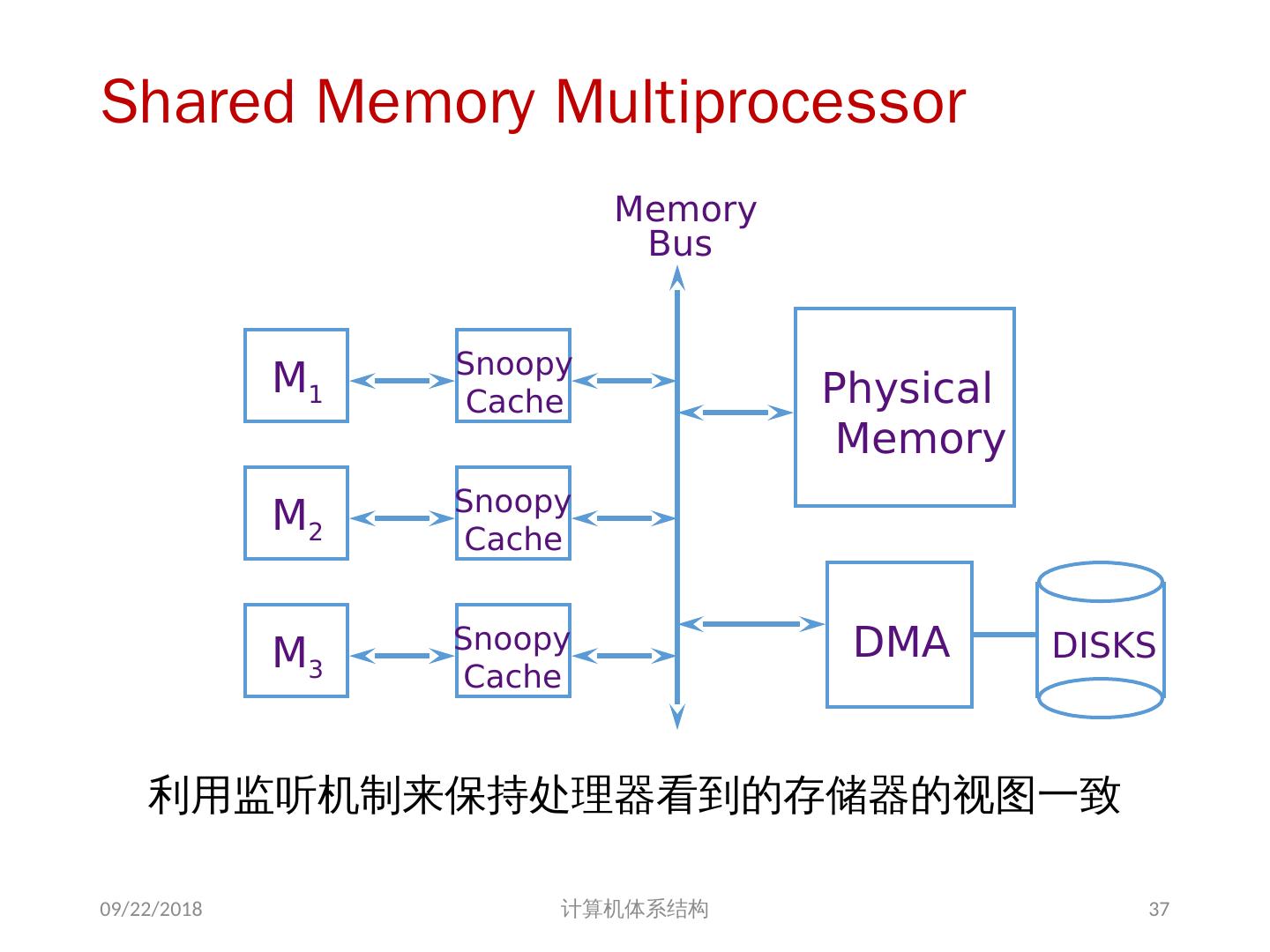 Shared Memory Multiprocessor

Memory Bus

$M_1$

Snoopy Cache

$M_2$

Snoopy Cache

$M_3$

Snoopy Cache

Physical Memory

DMA

DISKS

利用监听机制来保持处理器看到的存储器的视图一致

09/22/2018

计算机体系结构

37